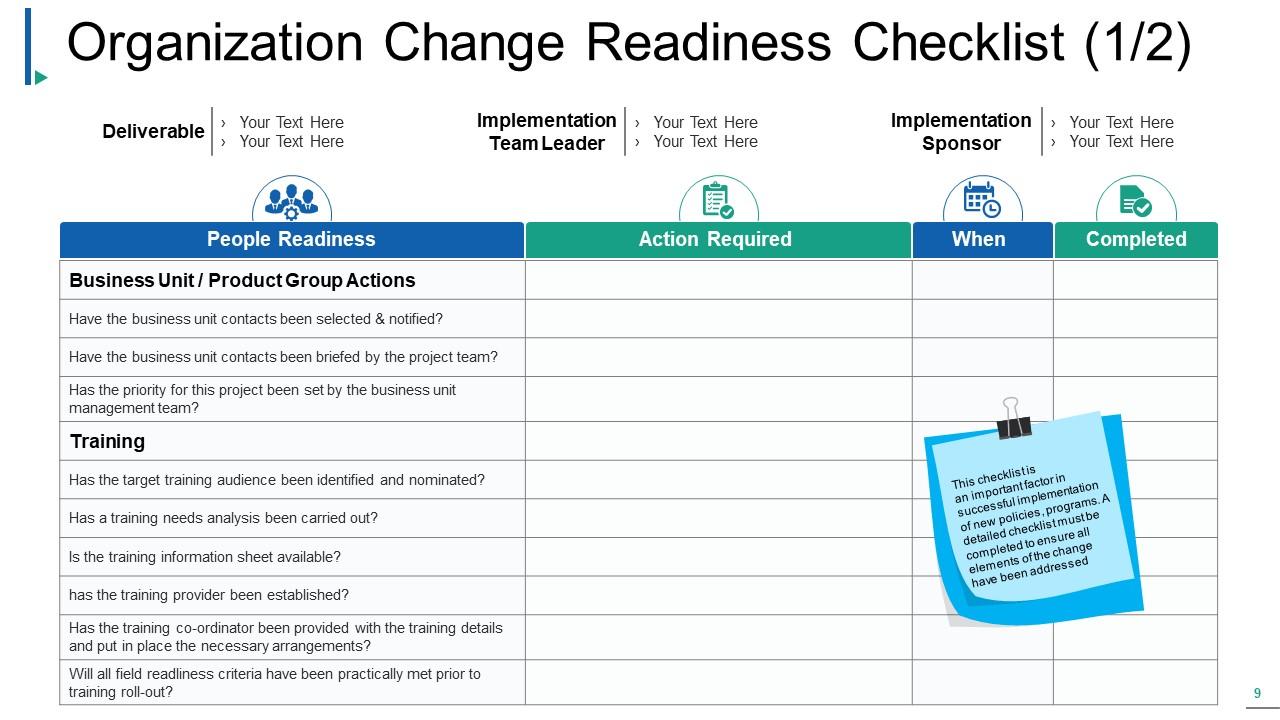 Organization Change Readiness Checklist (1/2)

Deliverable
› Your Text Here
› Your Text Here

Implementation Team Leader
› Your Text Here
› Your Text Here

Implementation Sponsor
› Your Text Here
› Your Text Here

| People Readiness | Action Required | When | Completed |
|---|---|---|---|
| **Business Unit / Product Group Actions** | | | |
| Have the business unit contacts been selected & notified? | | | |
| Have the business unit contacts been briefed by the project team? | | | |
| Has the priority for this project been set by the business unit management team? | | | |
| **Training** | | | |
| Has the target training audience been identified and nominated? | | | |
| Has a training needs analysis been carried out? | | | |
| Is the training information sheet available? | | | |
| has the training provider been established? | | | |
| Has the training co-ordinator been provided with the training details and put in place the necessary arrangements? | | | |
| Will all field readiness criteria have been practically met prior to training roll-out? | | | |

This checklist is an important factor in successful implementation of new policies, programs. A detailed checklist must be completed to ensure all elements of the change have been addressed

9